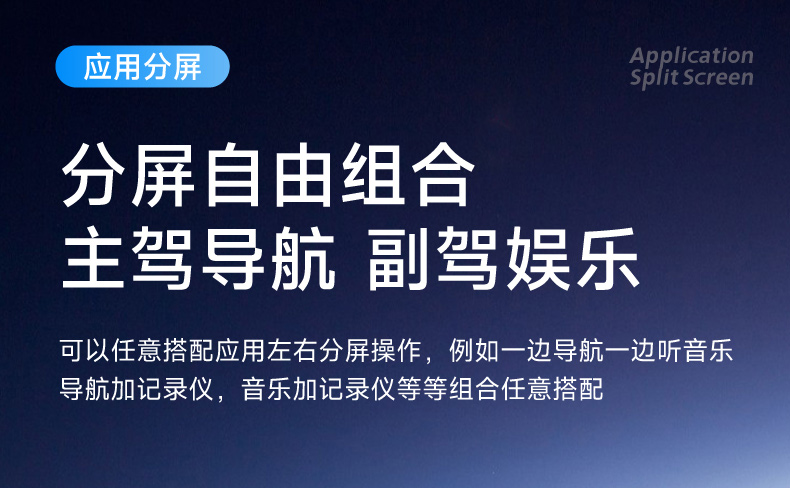 应用分屏

Application
Split Screen

分屏自由组合
主驾导航 副驾娱乐

可以任意搭配应用左右分屏操作，例如一边导航一边听音乐
导航加记录仪，音乐加记录仪等等组合任意搭配